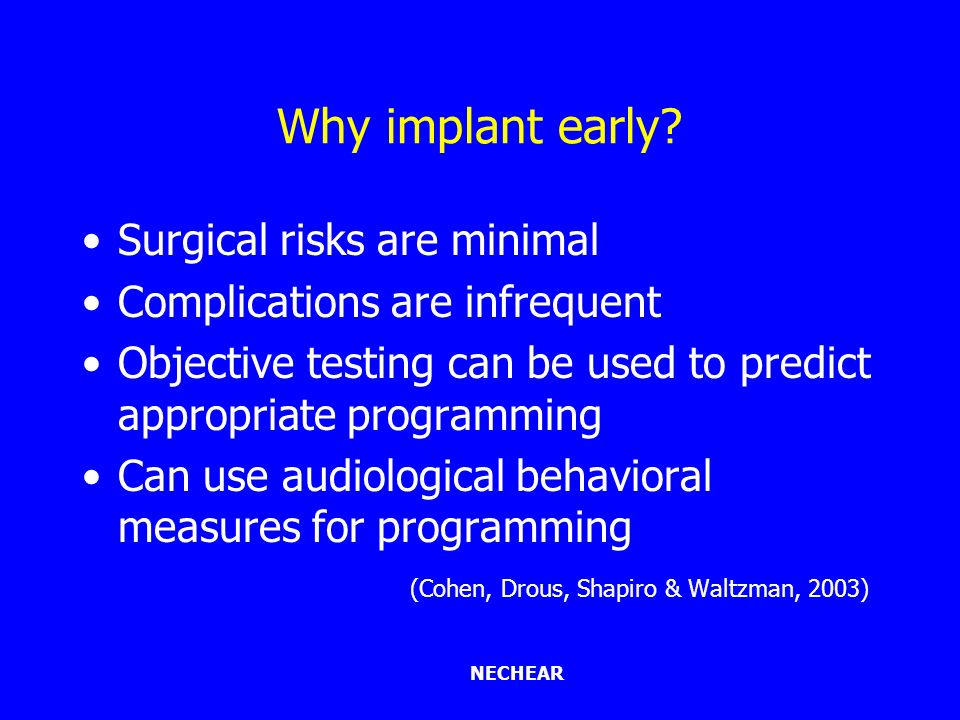 Why implant early?

• Surgical risks are minimal
• Complications are infrequent
• Objective testing can be used to predict appropriate programming
• Can use audiological behavioral measures for programming

(Cohen, Drous, Shapiro & Waltzman, 2003)

NECHEAR